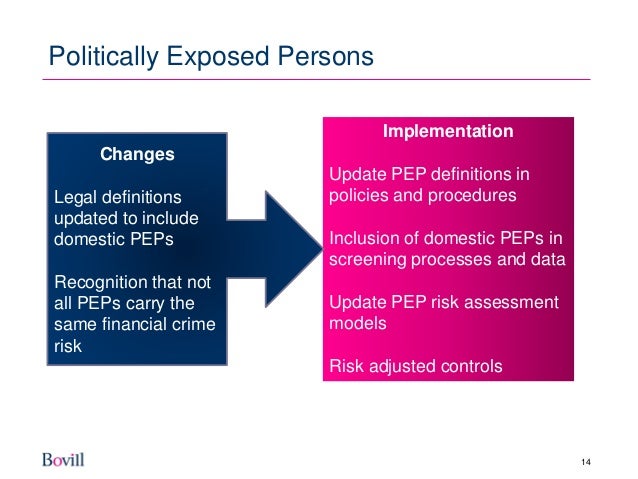 Politically Exposed Persons

Changes

Legal definitions updated to include domestic PEPs

Recognition that not all PEPs carry the same financial crime risk

Implementation

Update PEP definitions in policies and procedures

Inclusion of domestic PEPs in screening processes and data

Update PEP risk assessment models

Risk adjusted controls

Bovill

14